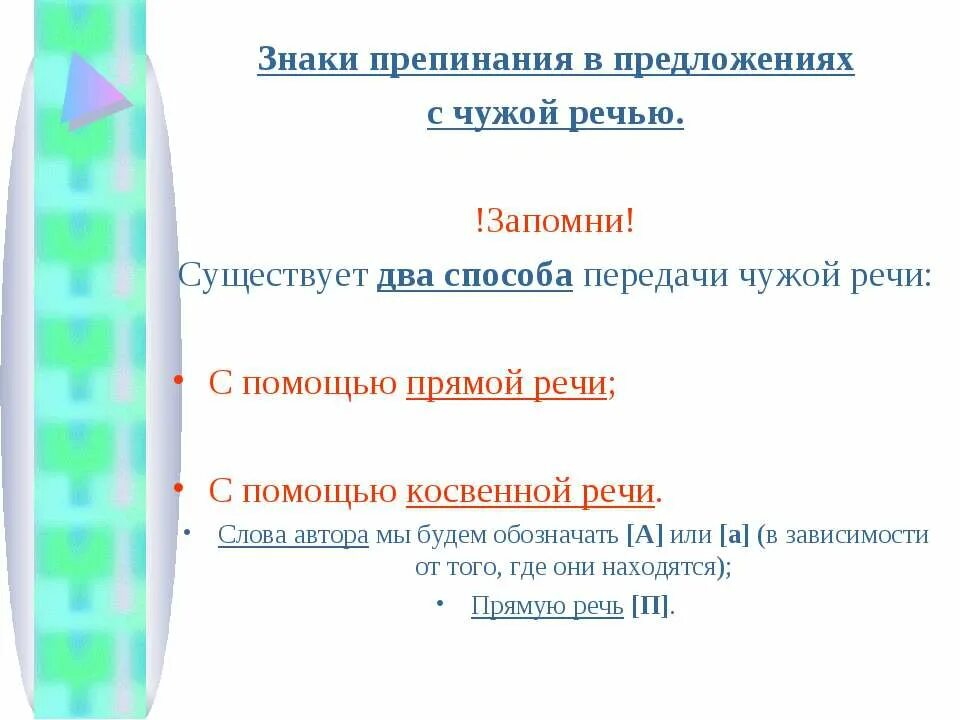 Знаки препинания в предложениях с чужой речью.

!Запомни!

Существует два способа передачи чужой речи:

• С помощью прямой речи;

• С помощью косвенной речи.

• Слова автора мы будем обозначать [А] или [а] (в зависимости от того, где они находятся);

• Прямую речь [П].